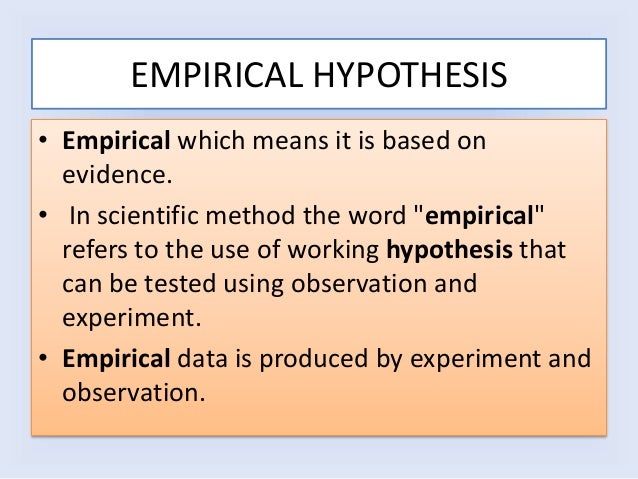 EMPIRICAL HYPOTHESIS

• Empirical which means it is based on evidence.

• In scientific method the word "empirical" refers to the use of working hypothesis that can be tested using observation and experiment.

• Empirical data is produced by experiment and observation.